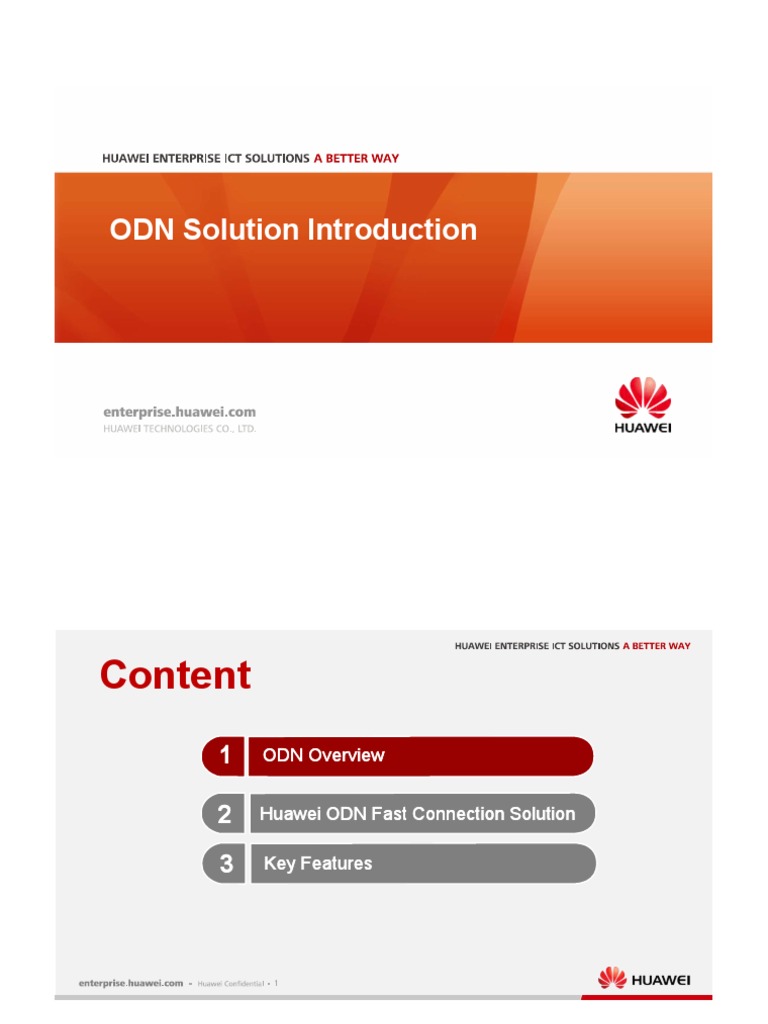 HUAWEI ENTERPRISE ICT SOLUTIONS A BETTER WAY

ODN Solution Introduction

enterprise.huawei.com
HUAWEI TECHNOLOGIES CO., LTD.

HUAWEI

HUAWEI ENTERPRISE ICT SOLUTIONS A BETTER WAY

Content

1 ODN Overview

2 Huawei ODN Fast Connection Solution

3 Key Features

enterprise.huawei.com • Huawei Confidential • 1

HUAWEI